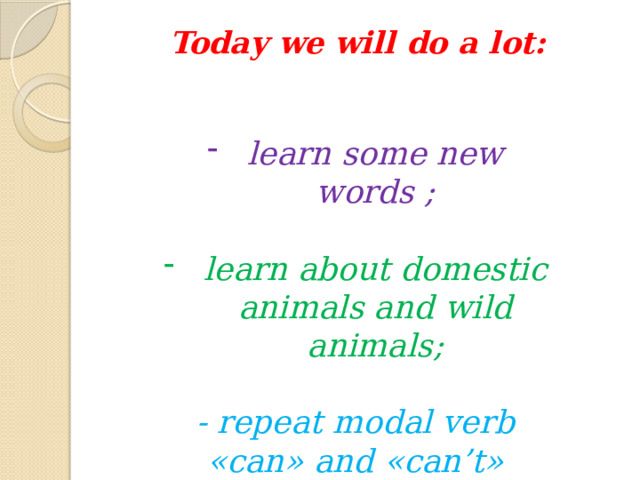 Today we will do a lot:

- learn some new words ;

- learn about domestic animals and wild animals;

- repeat modal verb «can» and «can’t»